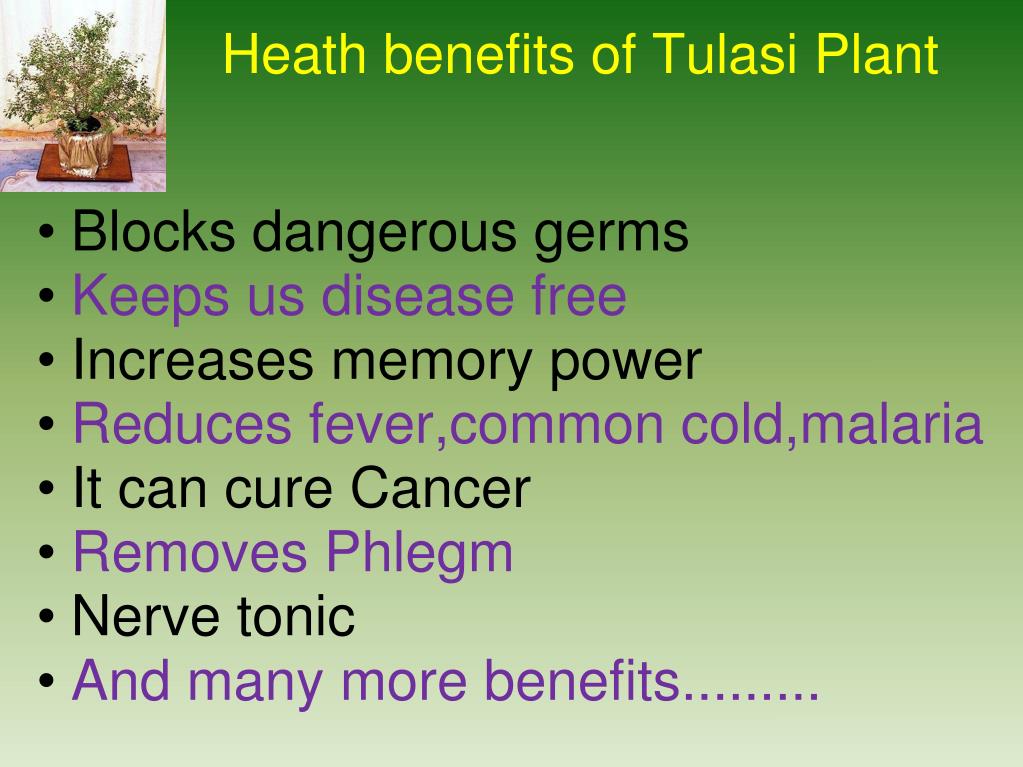 Heath benefits of Tulasi Plant

• Blocks dangerous germs
• Keeps us disease free
• Increases memory power
• Reduces fever,common cold,malaria
• It can cure Cancer
• Removes Phlegm
• Nerve tonic
• And many more benefits.........